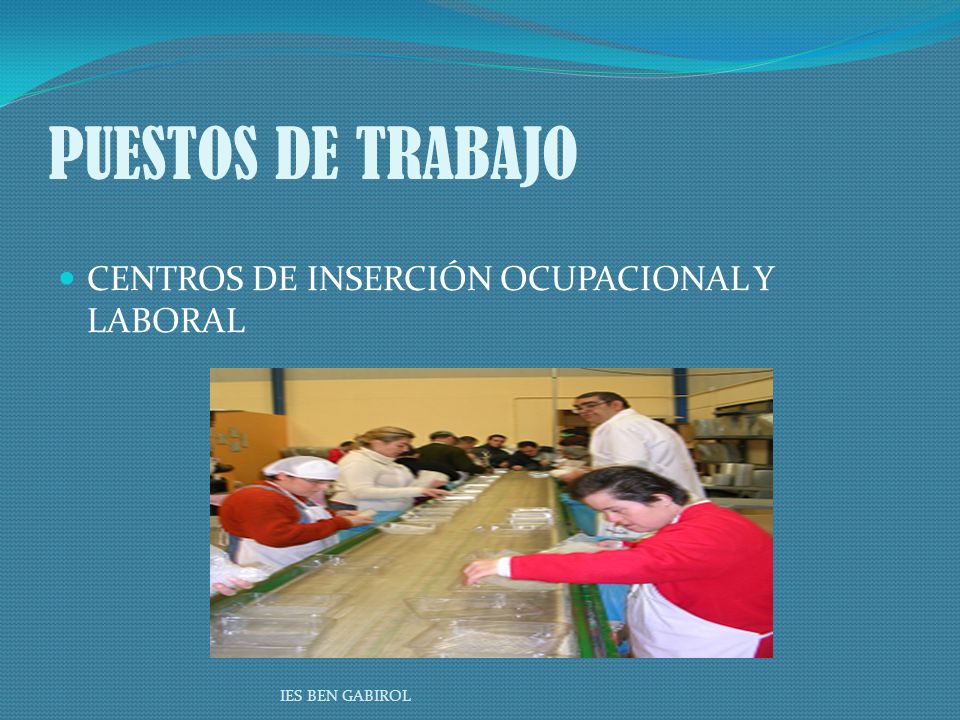 PUESTOS DE TRABAJO

CENTROS DE INSERCIÓN OCUPACIONAL Y LABORAL

IES BEN GABIROL